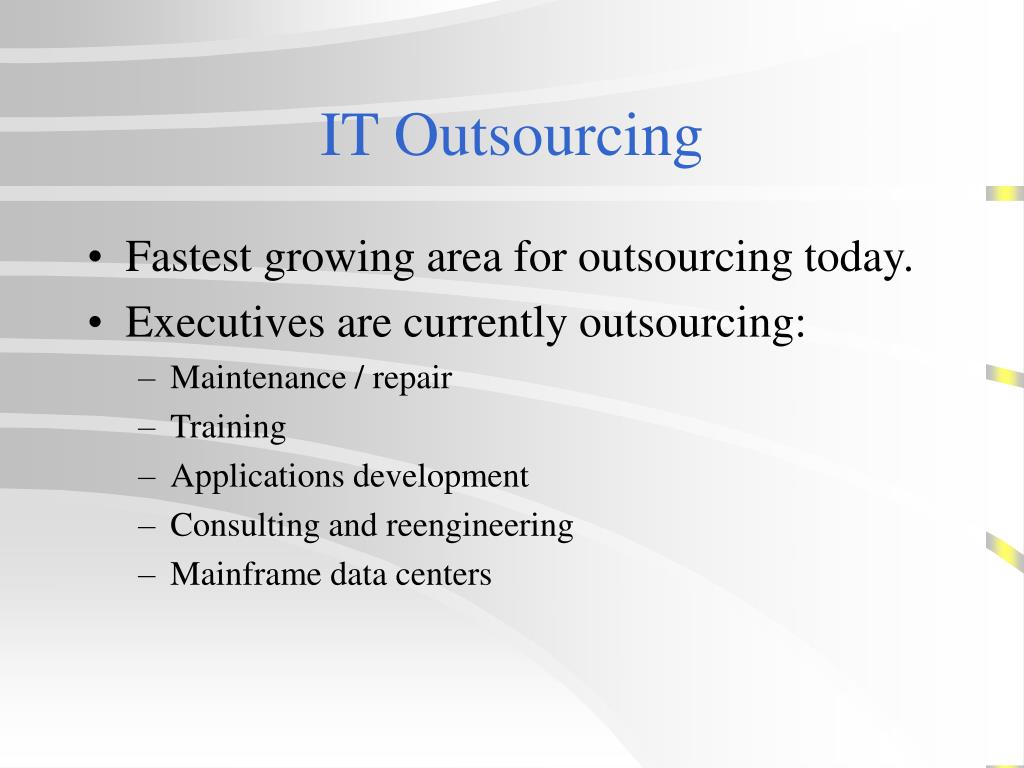 IT Outsourcing

• Fastest growing area for outsourcing today.
• Executives are currently outsourcing:
– Maintenance / repair
– Training
– Applications development
– Consulting and reengineering
– Mainframe data centers